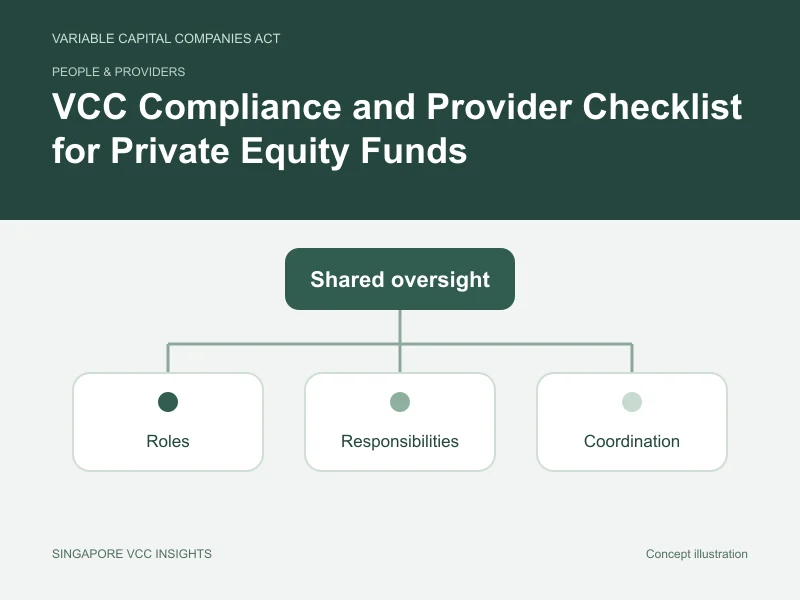 VARIABLE CAPITAL COMPANIES ACT

PEOPLE & PROVIDERS

VCC Compliance and Provider Checklist for Private Equity Funds

Shared oversight

Roles

Responsibilities

Coordination

SINGAPORE VCC INSIGHTS

Concept illustration